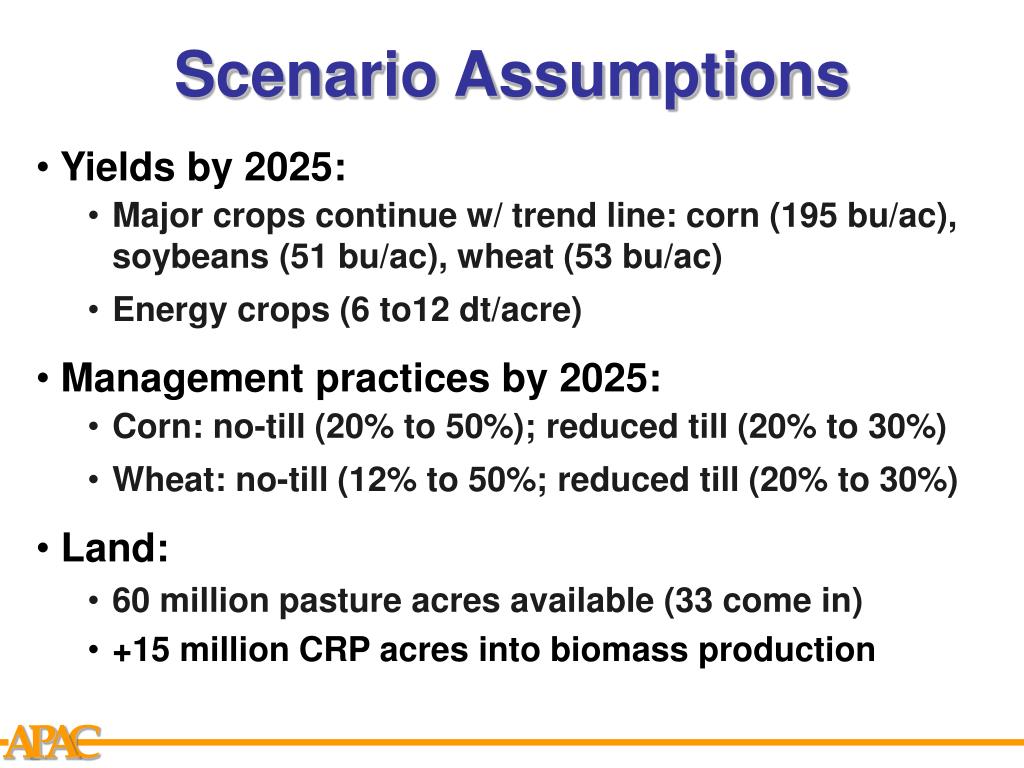 Scenario Assumptions

• Yields by 2025:
  • Major crops continue w/ trend line: corn (195 bu/ac), soybeans (51 bu/ac), wheat (53 bu/ac)
  • Energy crops (6 to12 dt/acre)

• Management practices by 2025:
  • Corn: no-till (20% to 50%); reduced till (20% to 30%)
  • Wheat: no-till (12% to 50%; reduced till (20% to 30%)

• Land:
  • 60 million pasture acres available (33 come in)
  • +15 million CRP acres into biomass production

APAC